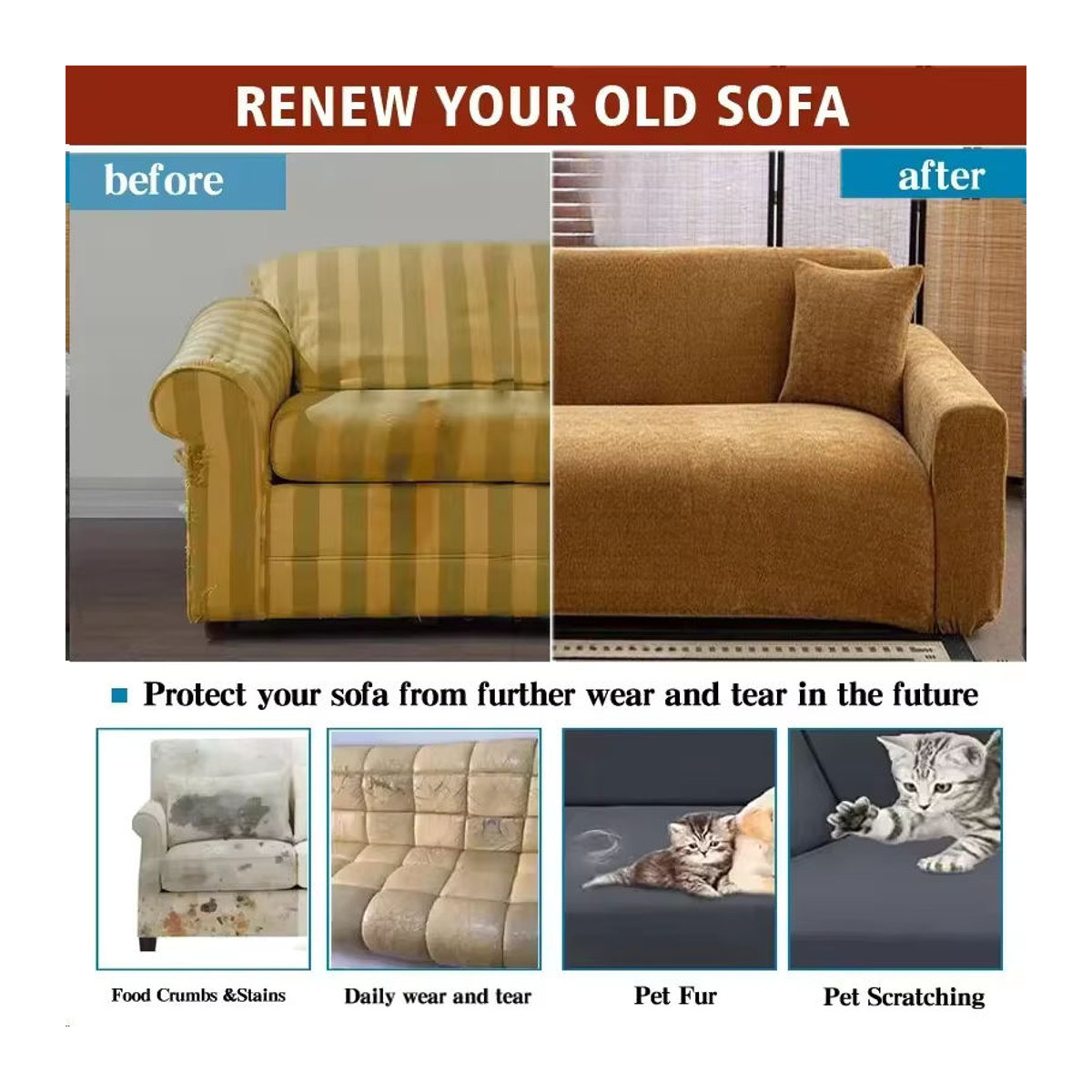 RENEW YOUR OLD SOFA

before

after

Protect your sofa from further wear and tear in the future

Food Crumbs &Stains

Daily wear and tear

Pet Fur

Pet Scratching